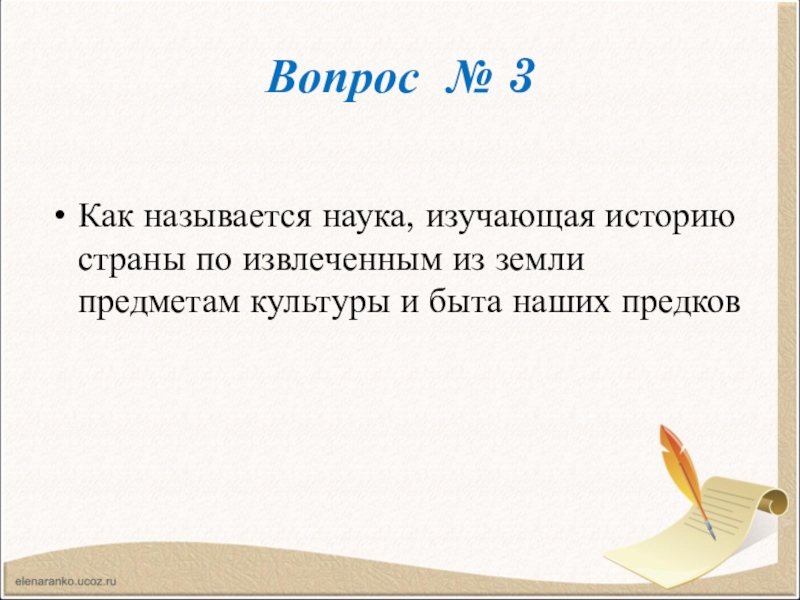 Вопрос № 3

• Как называется наука, изучающая историю страны по извлеченным из земли предметам культуры и быта наших предков

elenaranko.ucoz.ru